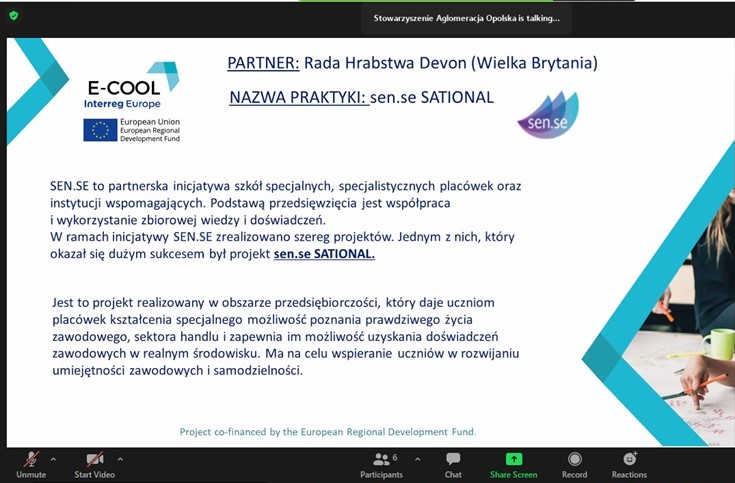 Stowarzyszenie Aglomeracja Opolska is talking...

E-COOL
Interreg Europe

European Union
European Regional Development Fund

PARTNER: Rada Hrabstwa Devon (Wielka Brytania)

NAZWA PRAKTYKI: sen.se SATIONAL

sen.se

SEN.SE to partnerska inicjatywa szkół specjalnych, specjalistycznych placówek oraz instytucji wspomagających. Podstawą przedsięwzięcia jest współpraca i wykorzystanie zbiorowej wiedzy i doświadczeń.
W ramach inicjatywy SEN.SE zrealizowano szereg projektów. Jednym z nich, który okazał się dużym sukcesem był projekt sen.se SATIONAL.

Jest to projekt realizowany w obszarze przedsiębiorczości, który daje uczniom placówek kształcenia specjalnego możliwość poznania prawdziwego życia zawodowego, sektora handlu i zapewnia im możliwość uzyskania doświadczeń zawodowych w realnym środowisku. Ma na celu wspieranie uczniów w rozwijaniu umiejętności zawodowych i samodzielności.

Project co-financed by the European Regional Development Fund.

Unmute
Start Video
6
Participants
Chat
Share Screen
Record
Reactions